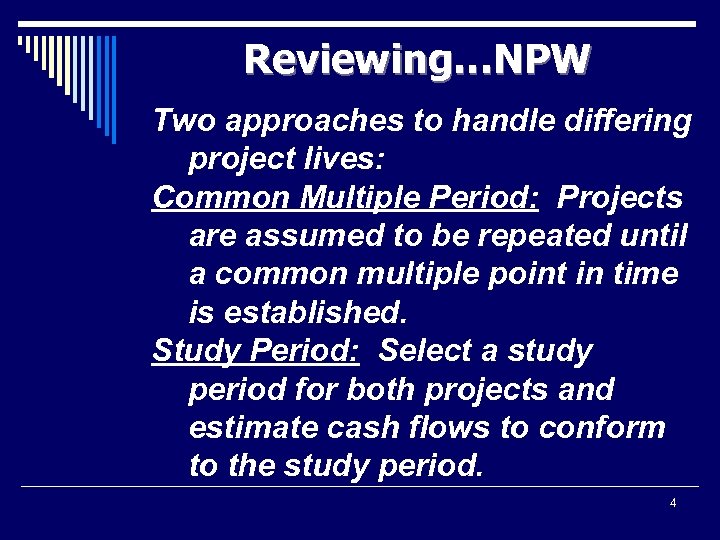 Reviewing…NPW

Two approaches to handle differing project lives:

Common Multiple Period: Projects are assumed to be repeated until a common multiple point in time is established.

Study Period: Select a study period for both projects and estimate cash flows to conform to the study period.

4